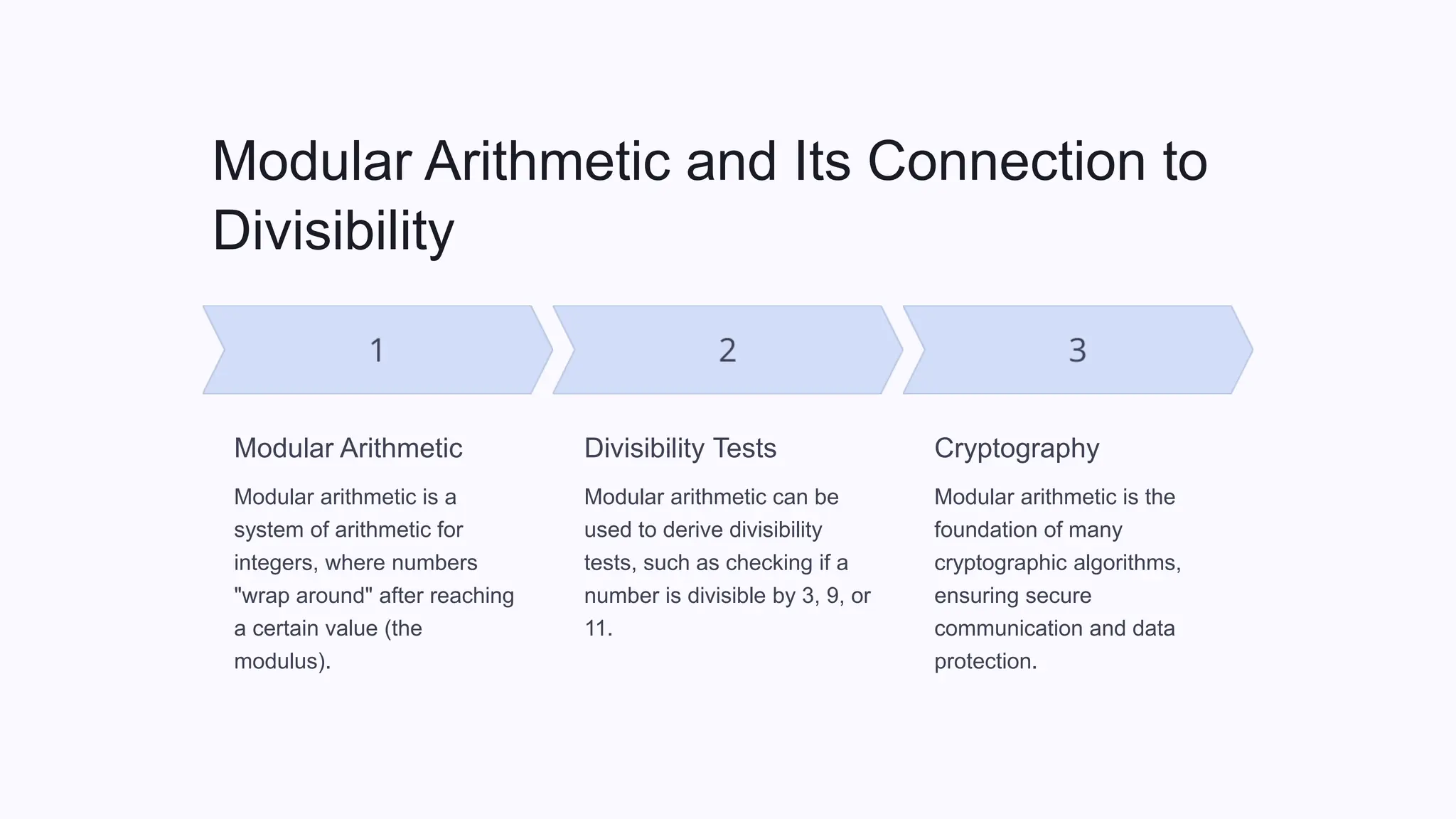 Modular Arithmetic and Its Connection to Divisibility

1

Modular Arithmetic

Modular arithmetic is a system of arithmetic for integers, where numbers "wrap around" after reaching a certain value (the modulus).

2

Divisibility Tests

Modular arithmetic can be used to derive divisibility tests, such as checking if a number is divisible by 3, 9, or 11.

3

Cryptography

Modular arithmetic is the foundation of many cryptographic algorithms, ensuring secure communication and data protection.